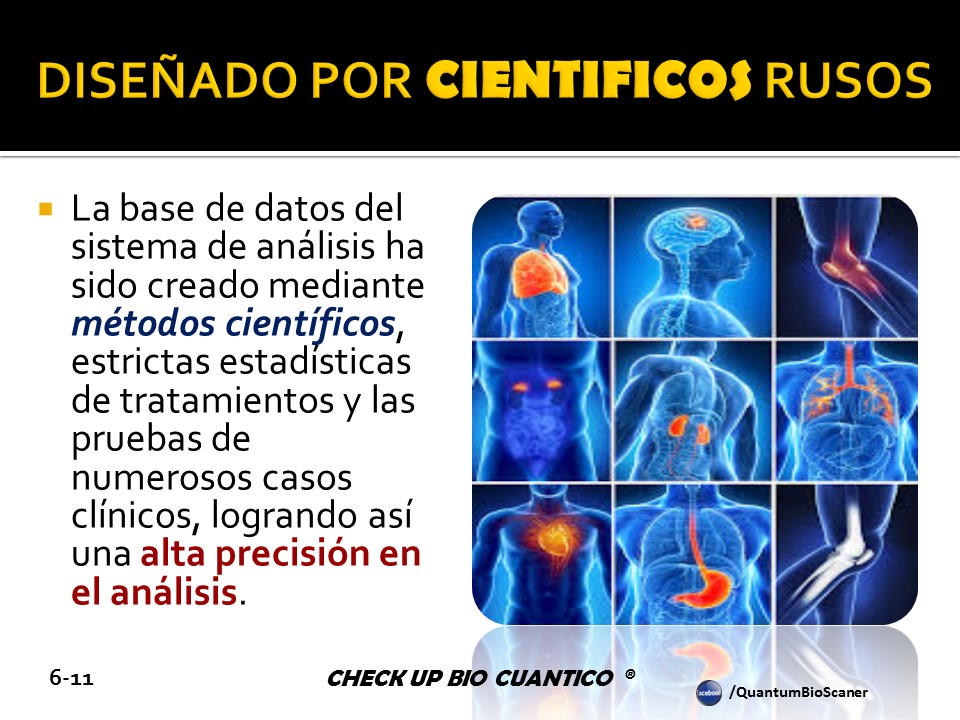 DISEÑADO POR CIENTIFICOS RUSOS

La base de datos del sistema de análisis ha sido creado mediante métodos científicos, estrictas estadísticas de tratamientos y las pruebas de numerosos casos clínicos, logrando así una alta precisión en el análisis.

6-11

CHECK UP BIO CUANTICO ®

facebook /QuantumBioScaner